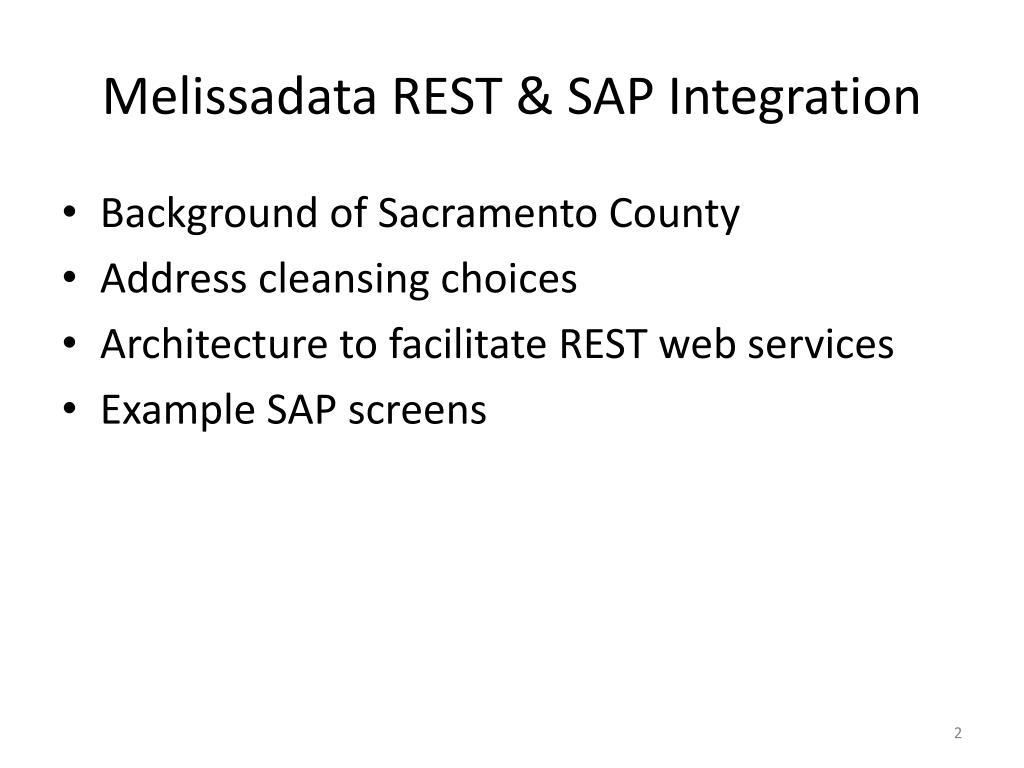 Melissadata REST & SAP Integration

• Background of Sacramento County
• Address cleansing choices
• Architecture to facilitate REST web services
• Example SAP screens

2